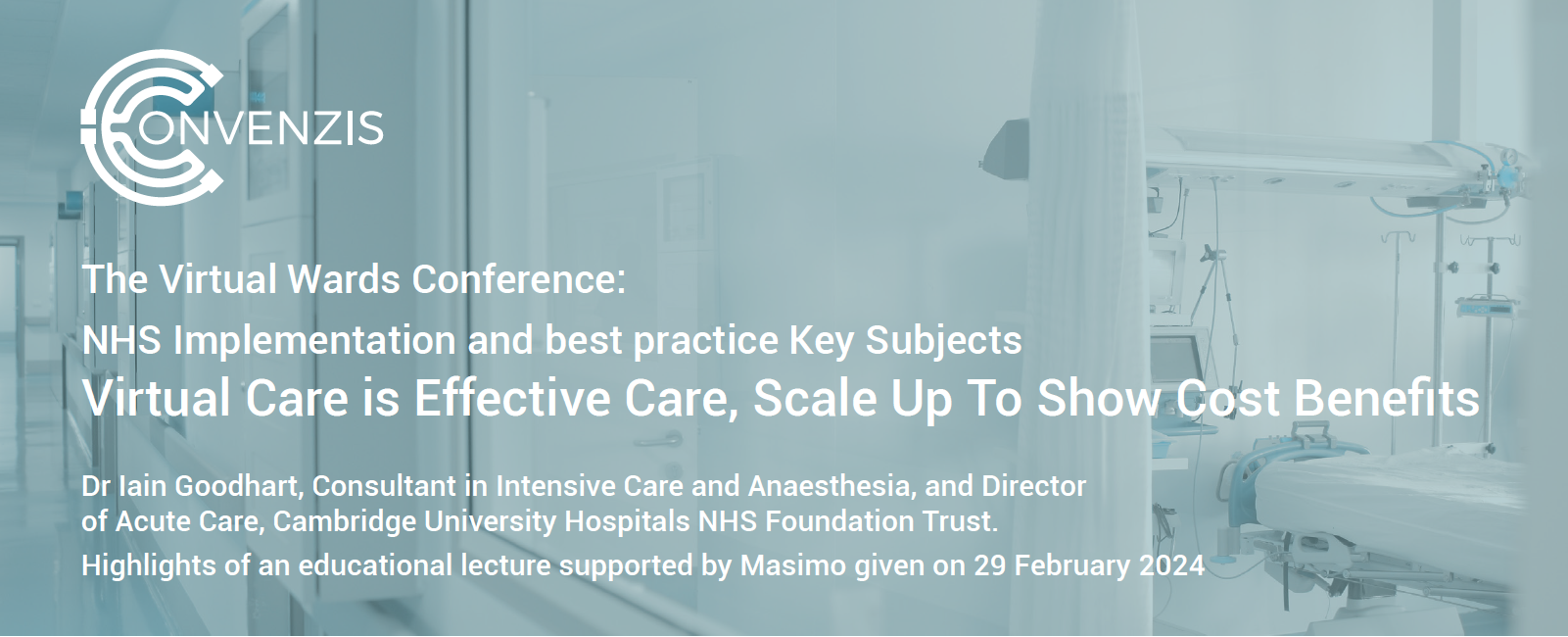 CONVENZIS

The Virtual Wards Conference:

NHS Implementation and best practice Key Subjects

Virtual Care is Effective Care, Scale Up To Show Cost Benefits

Dr Iain Goodhart, Consultant in Intensive Care and Anaesthesia, and Director of Acute Care, Cambridge University Hospitals NHS Foundation Trust.

Highlights of an educational lecture supported by Masimo given on 29 February 2024